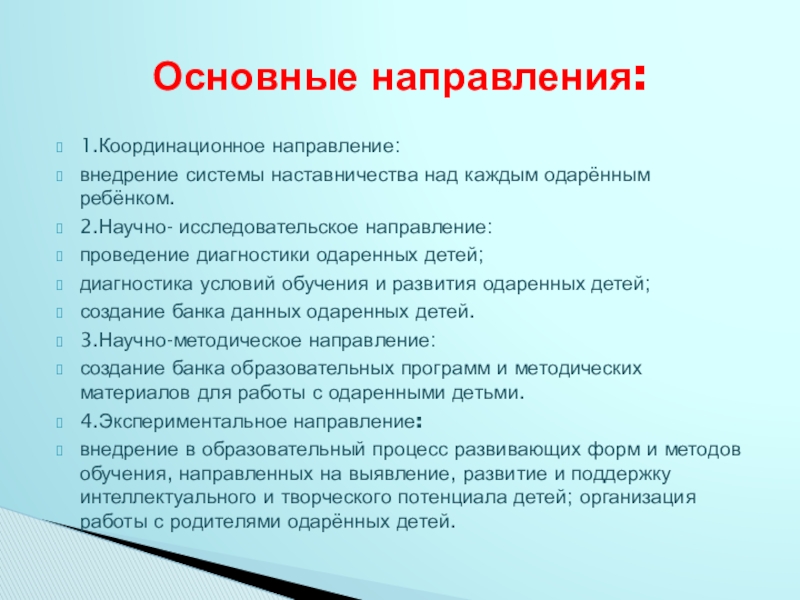 Основные направления:

1.Координационное направление:

внедрение системы наставничества над каждым одарённым ребёнком.

2.Научно- исследовательское направление:

проведение диагностики одаренных детей;

диагностика условий обучения и развития одаренных детей;

создание банка данных одаренных детей.

3.Научно-методическое направление:

создание банка образовательных программ и методических материалов для работы с одаренными детьми.

4.Экспериментальное направление:

внедрение в образовательный процесс развивающих форм и методов обучения, направленных на выявление, развитие и поддержку интеллектуального и творческого потенциала детей; организация работы с родителями одарённых детей.